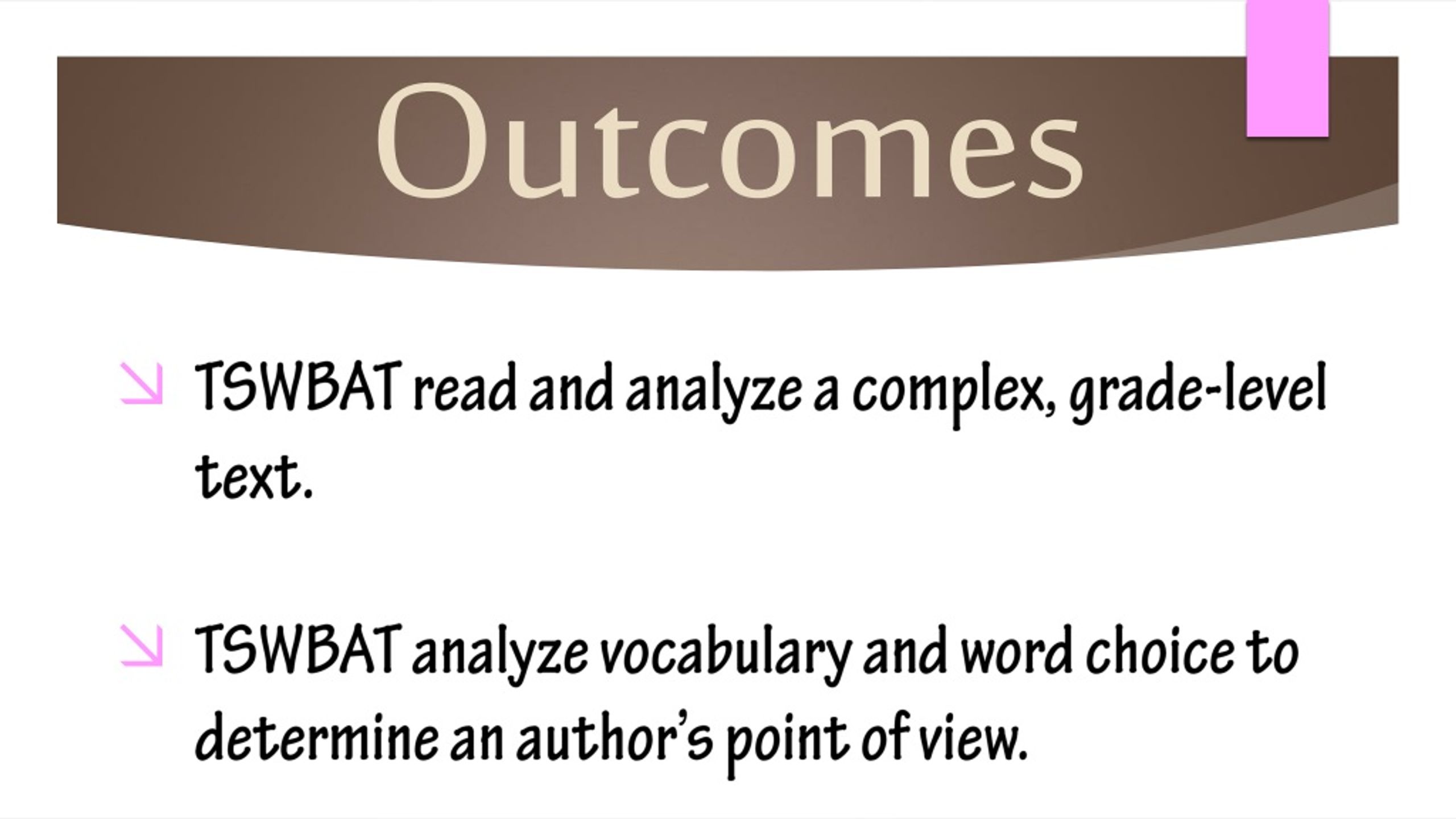 Outcomes

TSWBAT read and analyze a complex, grade-level text.

TSWBAT analyze vocabulary and word choice to determine an author's point of view.